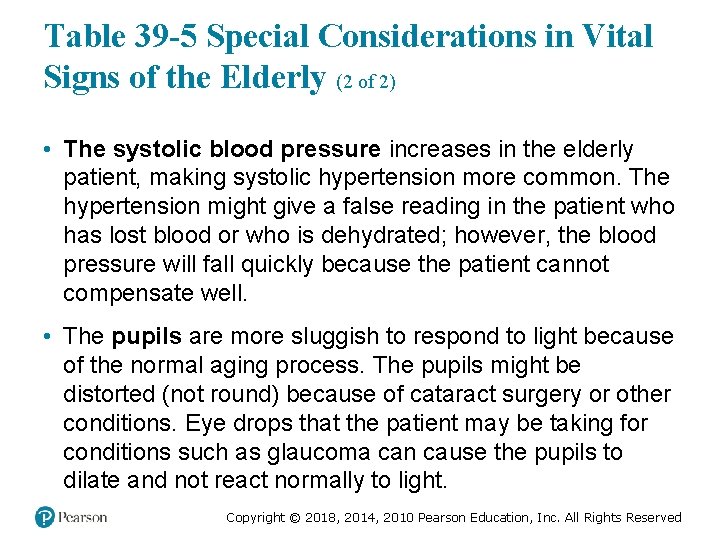 Table 39-5 Special Considerations in Vital Signs of the Elderly (2 of 2)

• The systolic blood pressure increases in the elderly patient, making systolic hypertension more common. The hypertension might give a false reading in the patient who has lost blood or who is dehydrated; however, the blood pressure will fall quickly because the patient cannot compensate well.

• The pupils are more sluggish to respond to light because of the normal aging process. The pupils might be distorted (not round) because of cataract surgery or other conditions. Eye drops that the patient may be taking for conditions such as glaucoma can cause the pupils to dilate and not react normally to light.

Pearson

Copyright © 2018, 2014, 2010 Pearson Education, Inc. All Rights Reserved